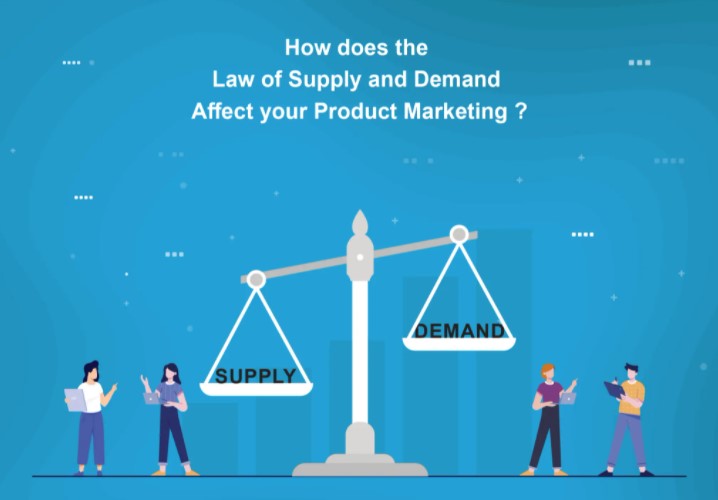 How does the
Law of Supply and Demand
Affect your Product Marketing ?

SUPPLY

DEMAND